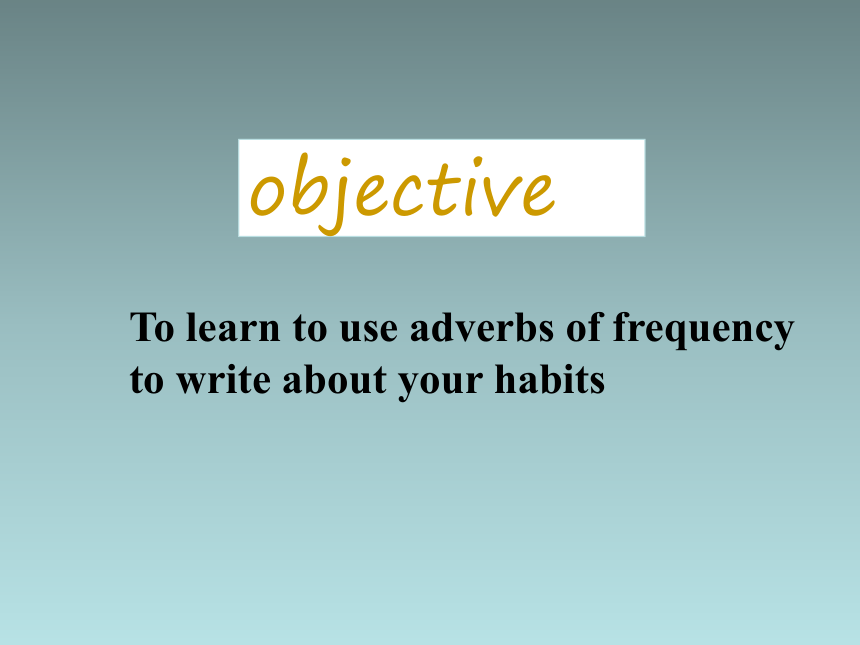 objective

To learn to use adverbs of frequency to write about your habits